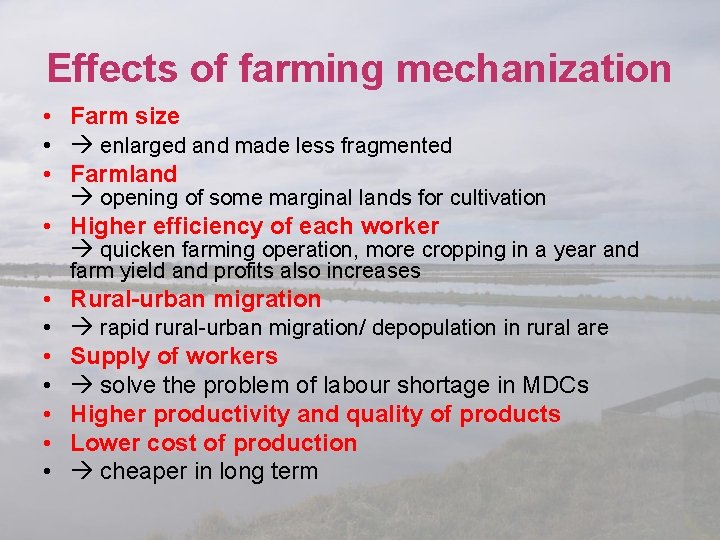 Effects of farming mechanization

• Farm size
• → enlarged and made less fragmented
• Farmland
→ opening of some marginal lands for cultivation
• Higher efficiency of each worker
→ quicken farming operation, more cropping in a year and farm yield and profits also increases
• Rural-urban migration
• → rapid rural-urban migration/ depopulation in rural are
• Supply of workers
• → solve the problem of labour shortage in MDCs
• Higher productivity and quality of products
• Lower cost of production
• → cheaper in long term